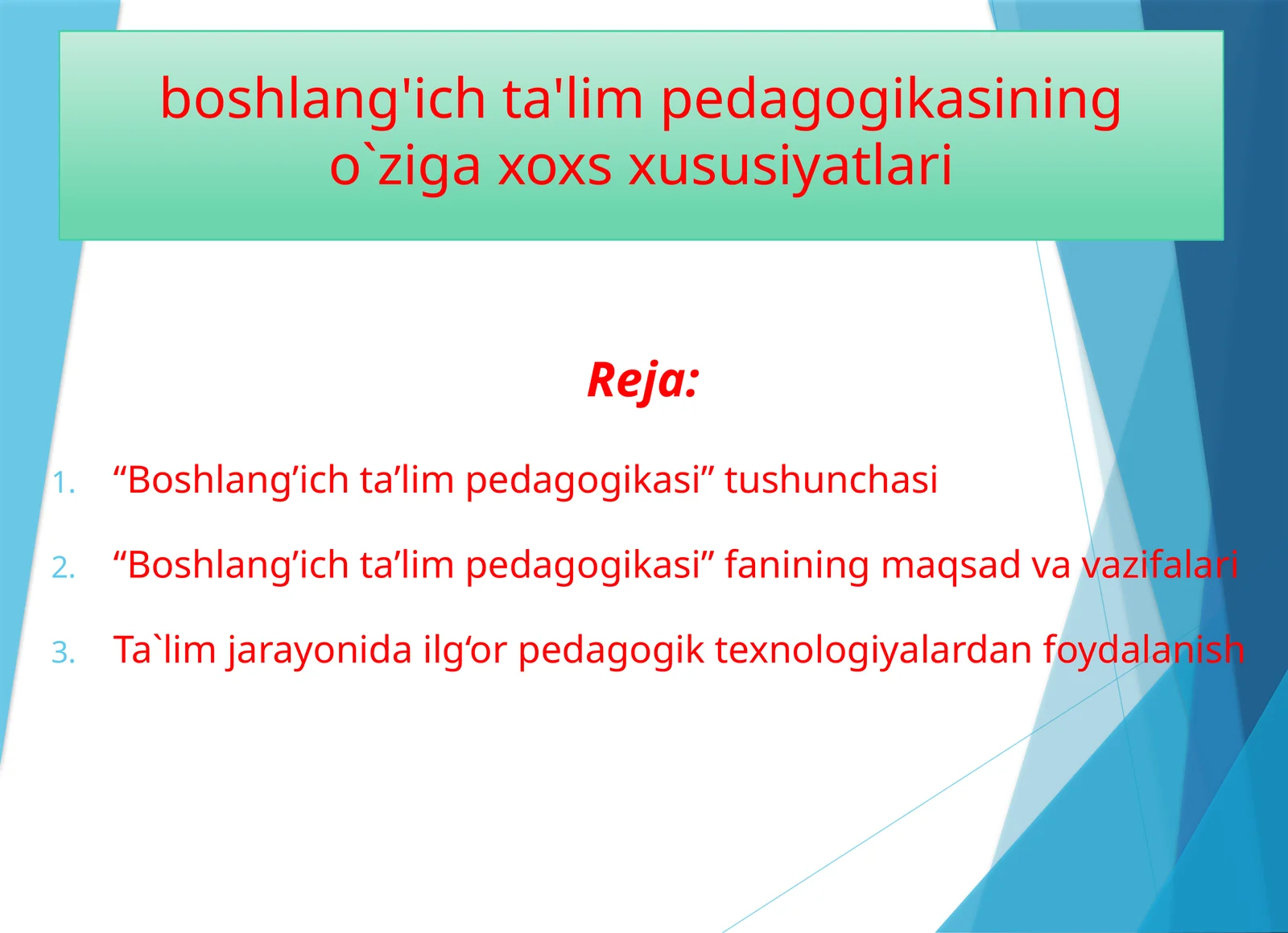 boshlang'ich ta'lim pedagogikasining o`ziga xoxs xususiyatlari

Reja:

1. “Boshlang’ich ta’lim pedagogikasi” tushunchasi
2. “Boshlang’ich ta’lim pedagogikasi” fanining maqsad va vazifalari
3. Ta`lim jarayonida ilg‘or pedagogik texnologiyalardan foydalanish